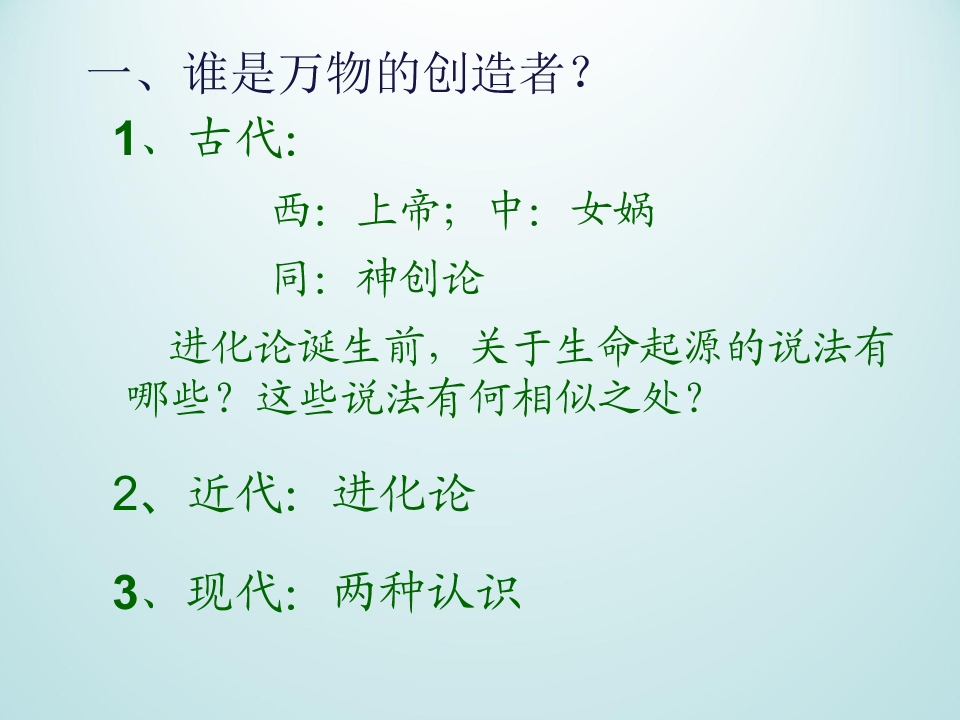 一、谁是万物的创造者？

1、古代:

西：上帝；中：女娲

同：神创论

进化论诞生前，关于生命起源的说法有哪些？这些说法有何相似之处？

2、近代：进化论

3、现代：两种认识